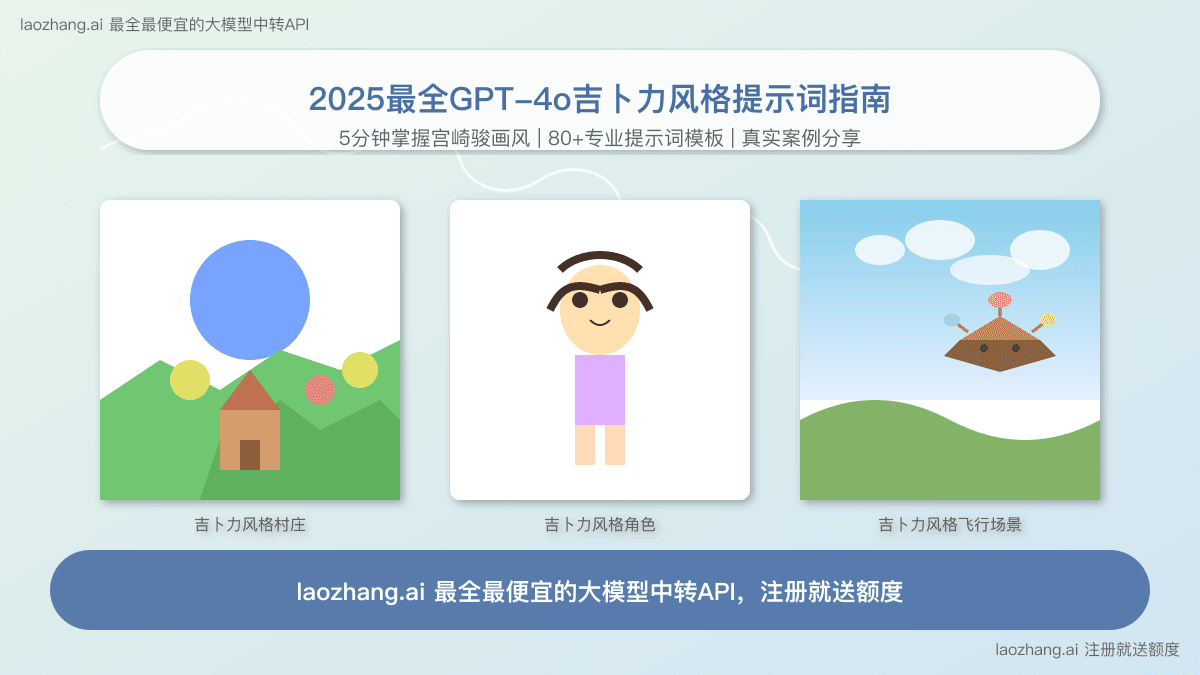 laozhang.ai 最全最便宜的大模型中转API

2025最全GPT-4o吉卜力风格提示词指南

5分钟掌握宫崎骏画风 | 80+专业提示词模板 | 真实案例分享

吉卜力风格村庄

吉卜力风格角色

吉卜力风格飞行场景

laozhang.ai 最全最便宜的大模型中转API，注册就送额度

laozhang.ai 注册就送额度